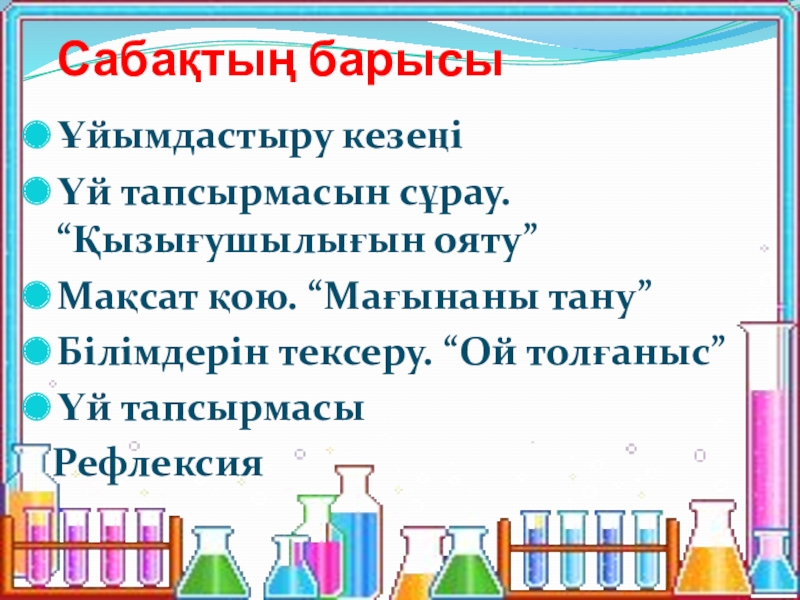 Сабақтың барысы

Ұйымдастыру кезеңі

Үй тапсырмасын сұрау. “Қызығушылығын ояту”

Мақсат қою. “Мағынаны тану”

Білімдерін тексеру. “Ой толғаныс”

Үй тапсырмасы

Рефлексия